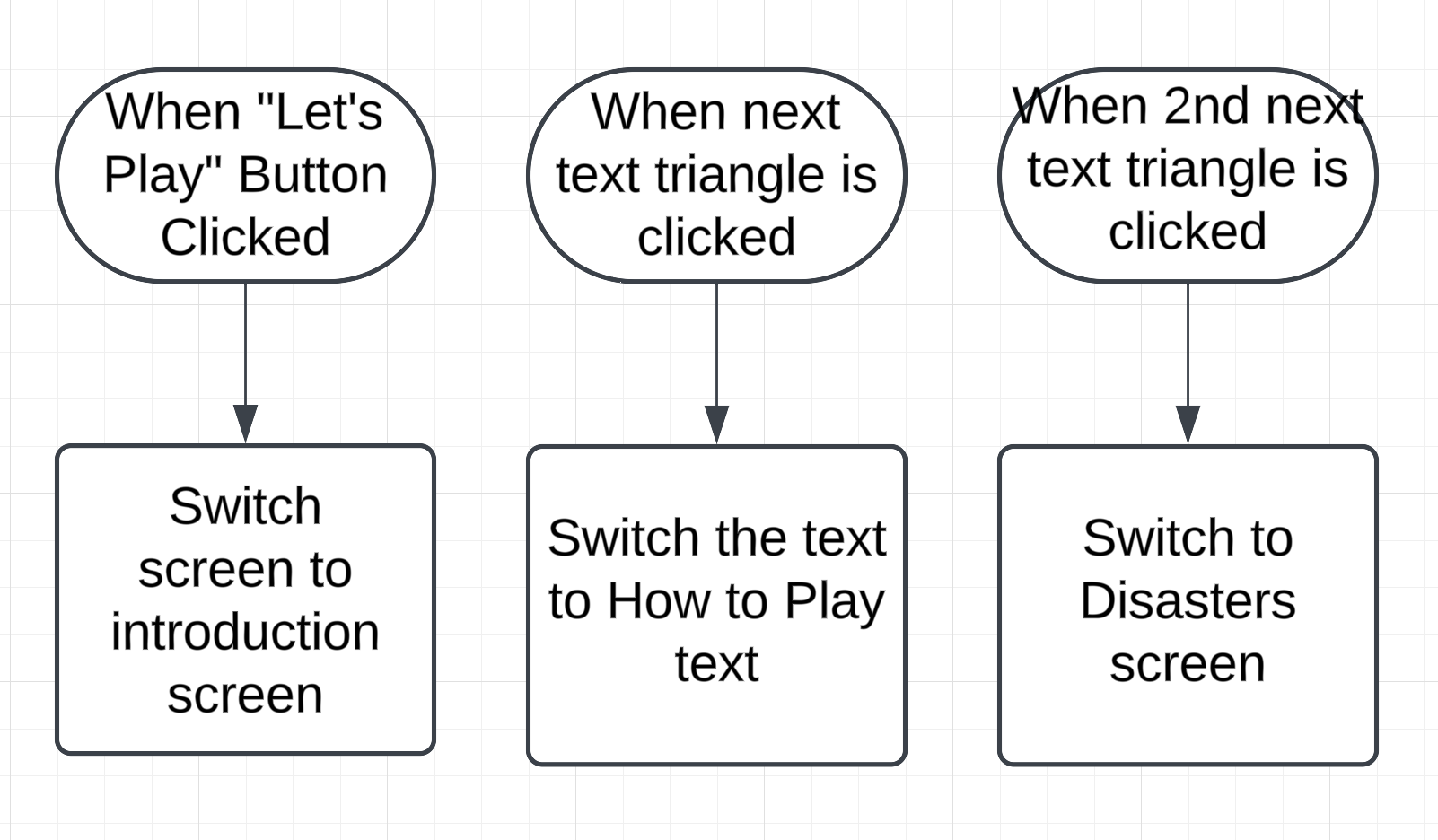 When "Let's Play" Button Clicked

Switch screen to introduction screen

When next text triangle is clicked

Switch the text to How to Play text

When 2nd next text triangle is clicked

Switch to Disasters screen